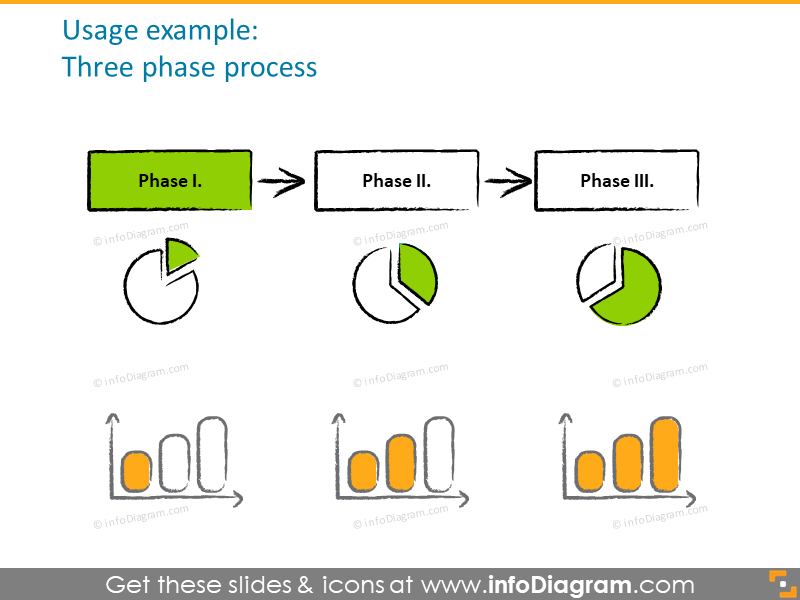 Usage example:
Three phase process

Phase I.

Phase II.

Phase III.

© infoDiagram.com

© infoDiagram.com

© infoDiagram.com

© infoDiagram.com

© infoDiagram.com

© infoDiagram.com

© infoDiagram.com

© infoDiagram.com

© infoDiagram.com

Get these slides & icons at www.infoDiagram.com